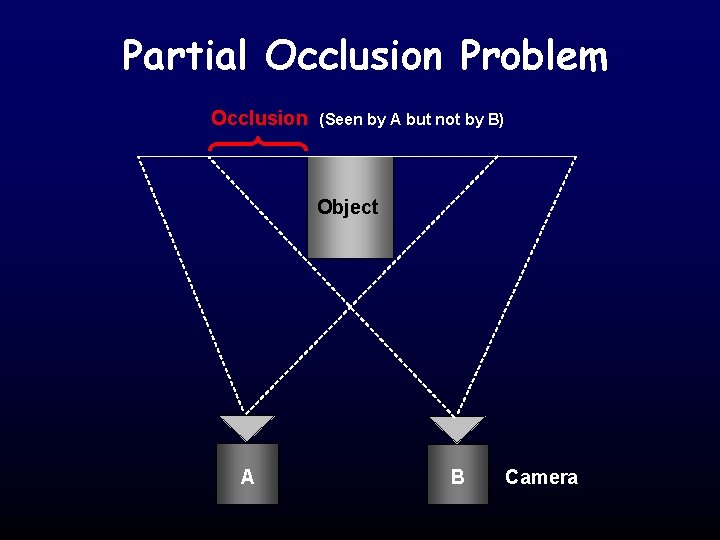 Partial Occlusion Problem

Occlusion (Seen by A but not by B)

Object

A

B

Camera